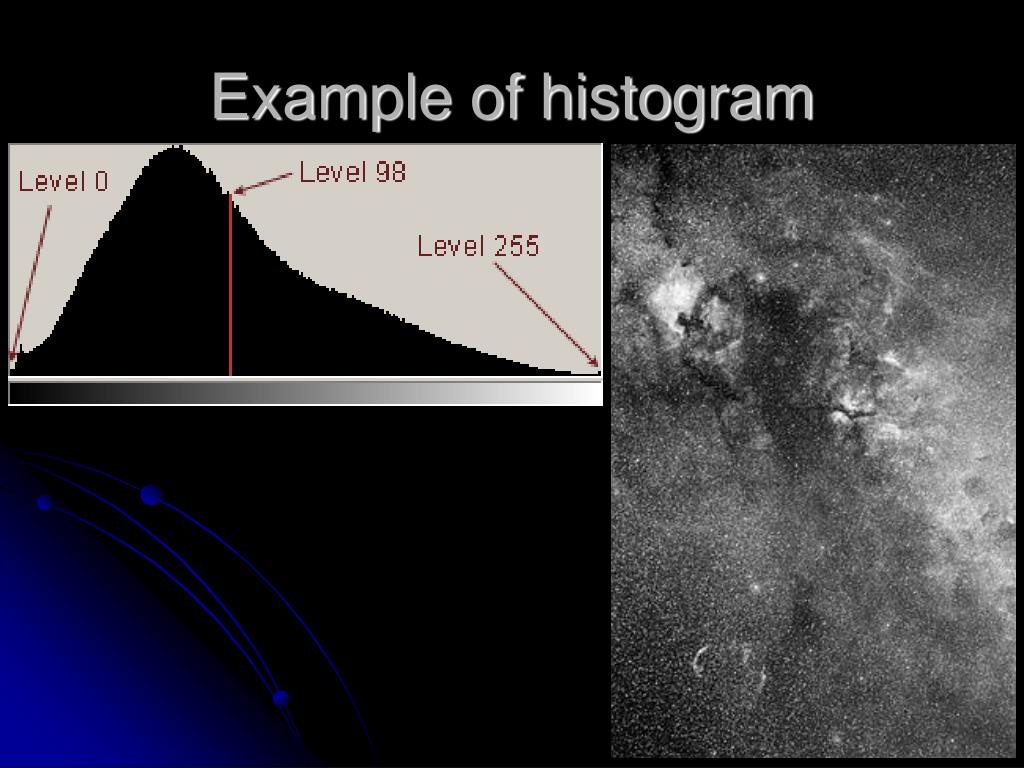 Example of histogram

Level 0

Level 98

Level 255